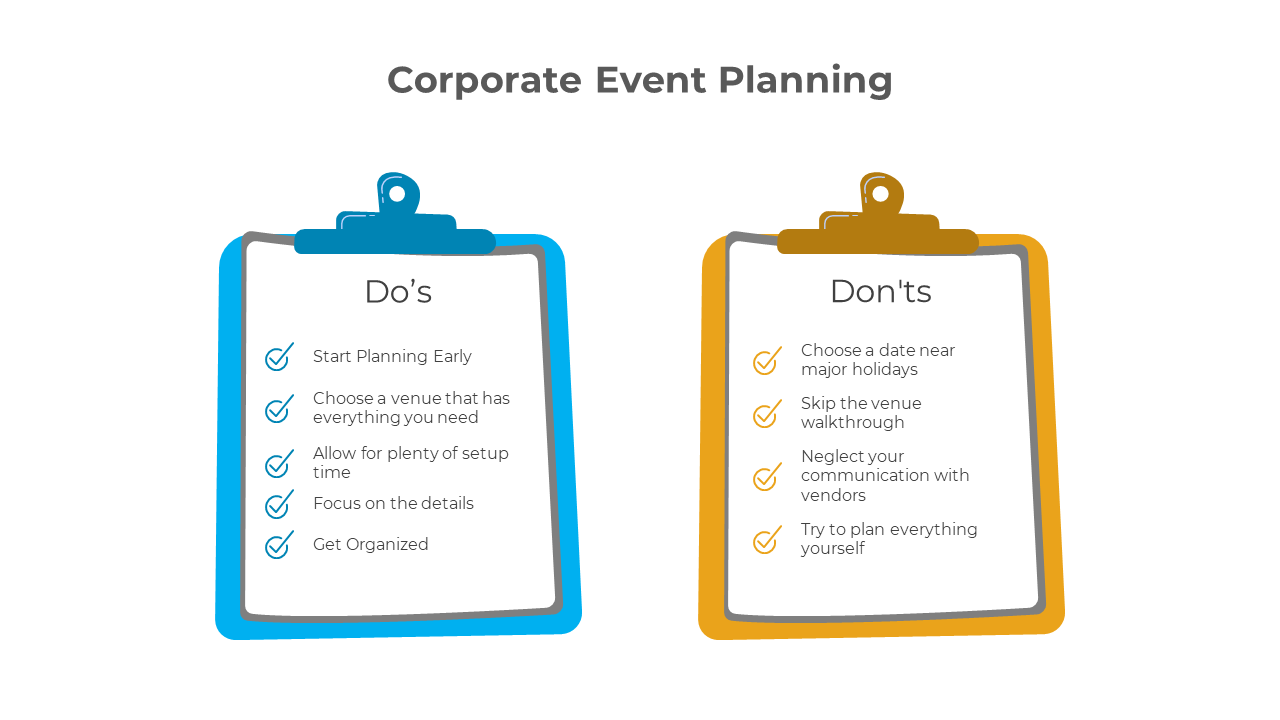 Corporate Event Planning

Do’s

Start Planning Early

Choose a venue that has everything you need

Allow for plenty of setup time

Focus on the details

Get Organized

Don'ts

Choose a date near major holidays

Skip the venue walkthrough

Neglect your communication with vendors

Try to plan everything yourself